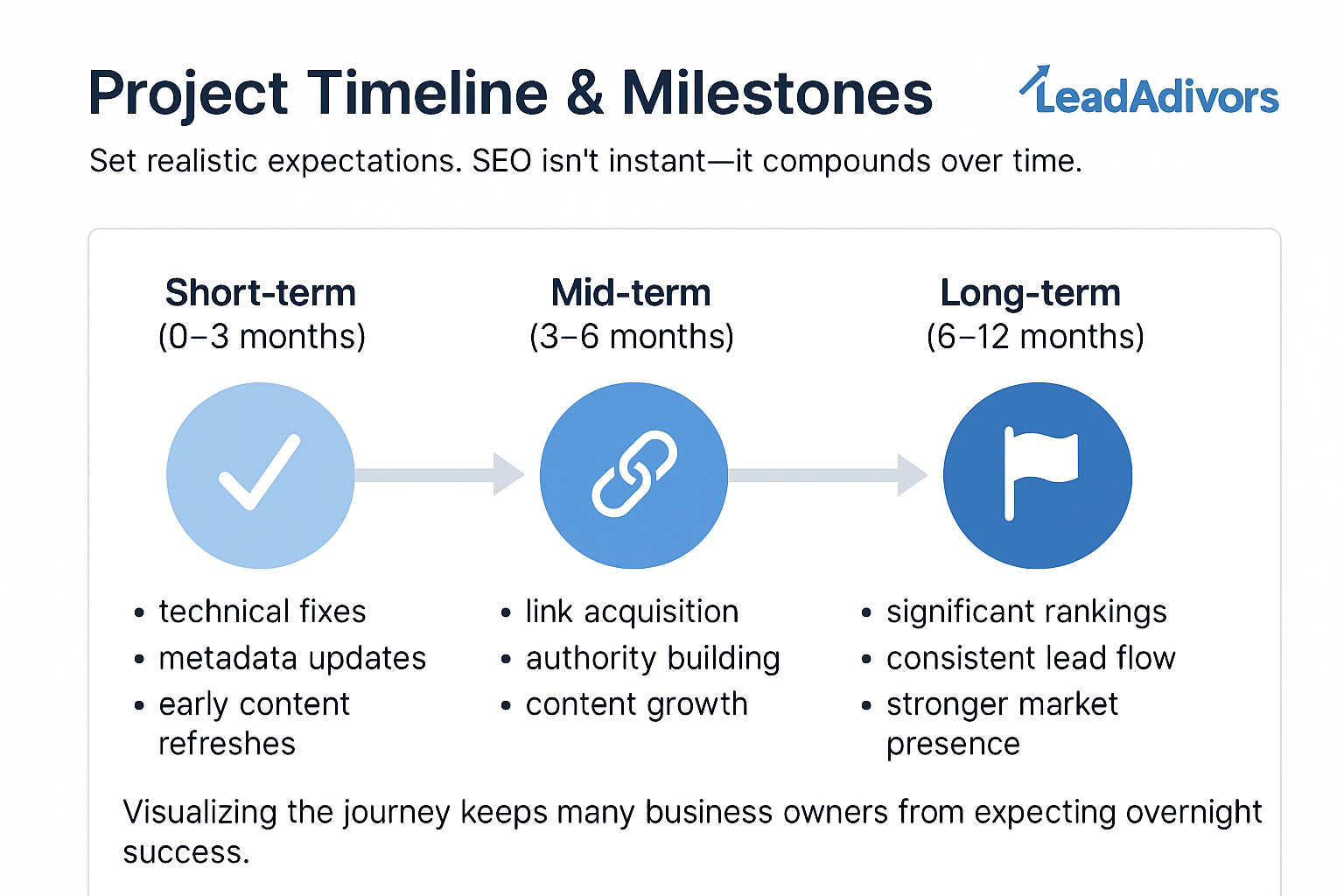 Project Timeline & Milestones

LeadAdivors

Set realistic expectations. SEO isn't instant—it compounds over time.

Short-term
(0–3 months)

- technical fixes
- metadata updates
- early content refreshes

Mid-term
(3–6 months)

- link acquisition
- authority building
- content growth

Long-term
(6–12 months)

- significant rankings
- consistent lead flow
- stronger market presence

Visualizing the journey keeps many business owners from expecting overnight success.